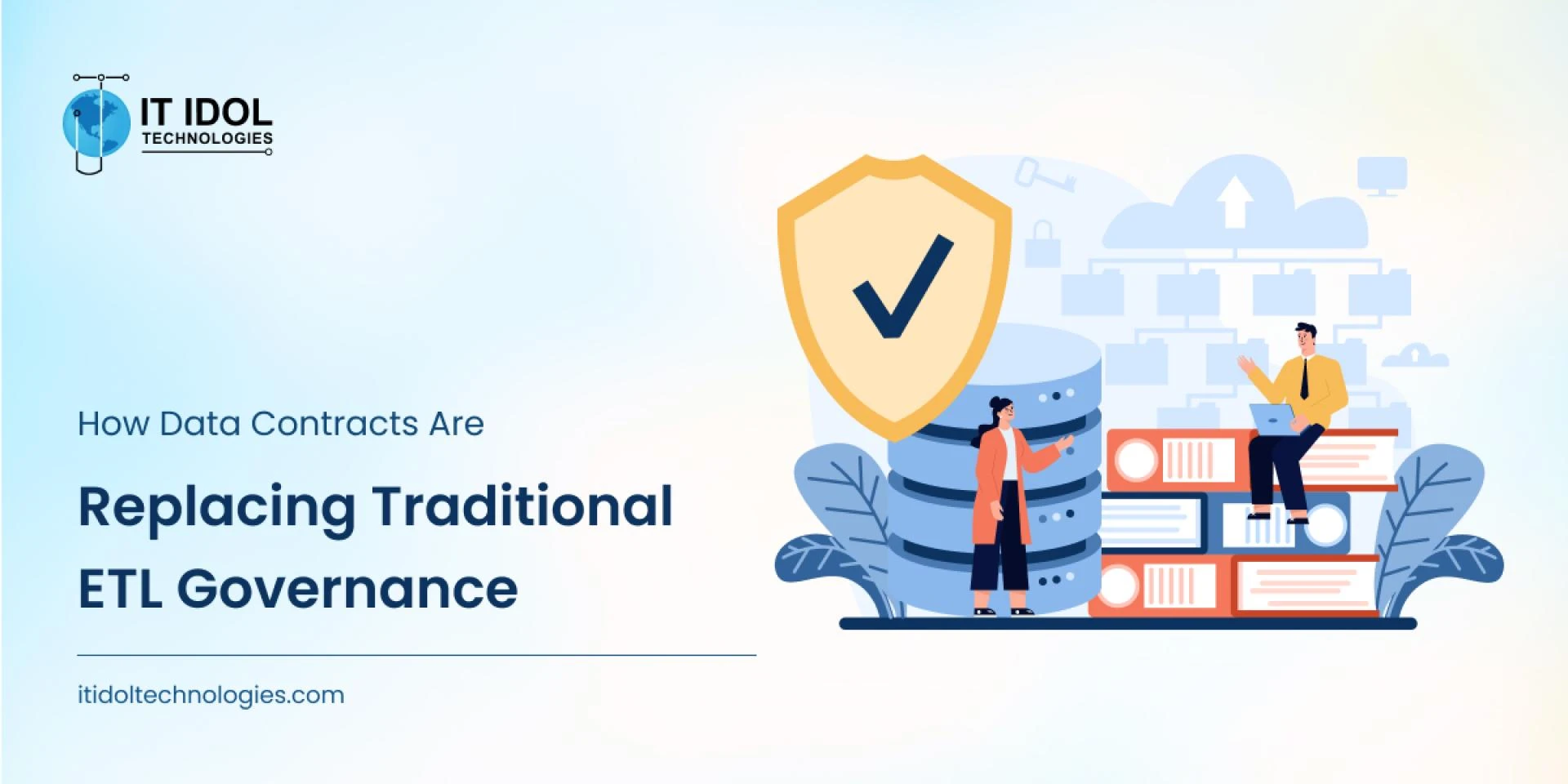 IT IDOL
TECHNOLOGIES

How Data Contracts Are

Replacing Traditional ETL Governance

itidoltechnologies.com